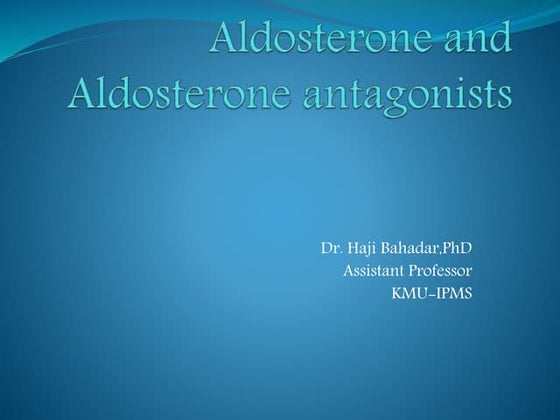 Aldosterone and Aldosterone antagonists

Dr. Haji Bahadar,PhD
Assistant Professor
KMU-IPMS